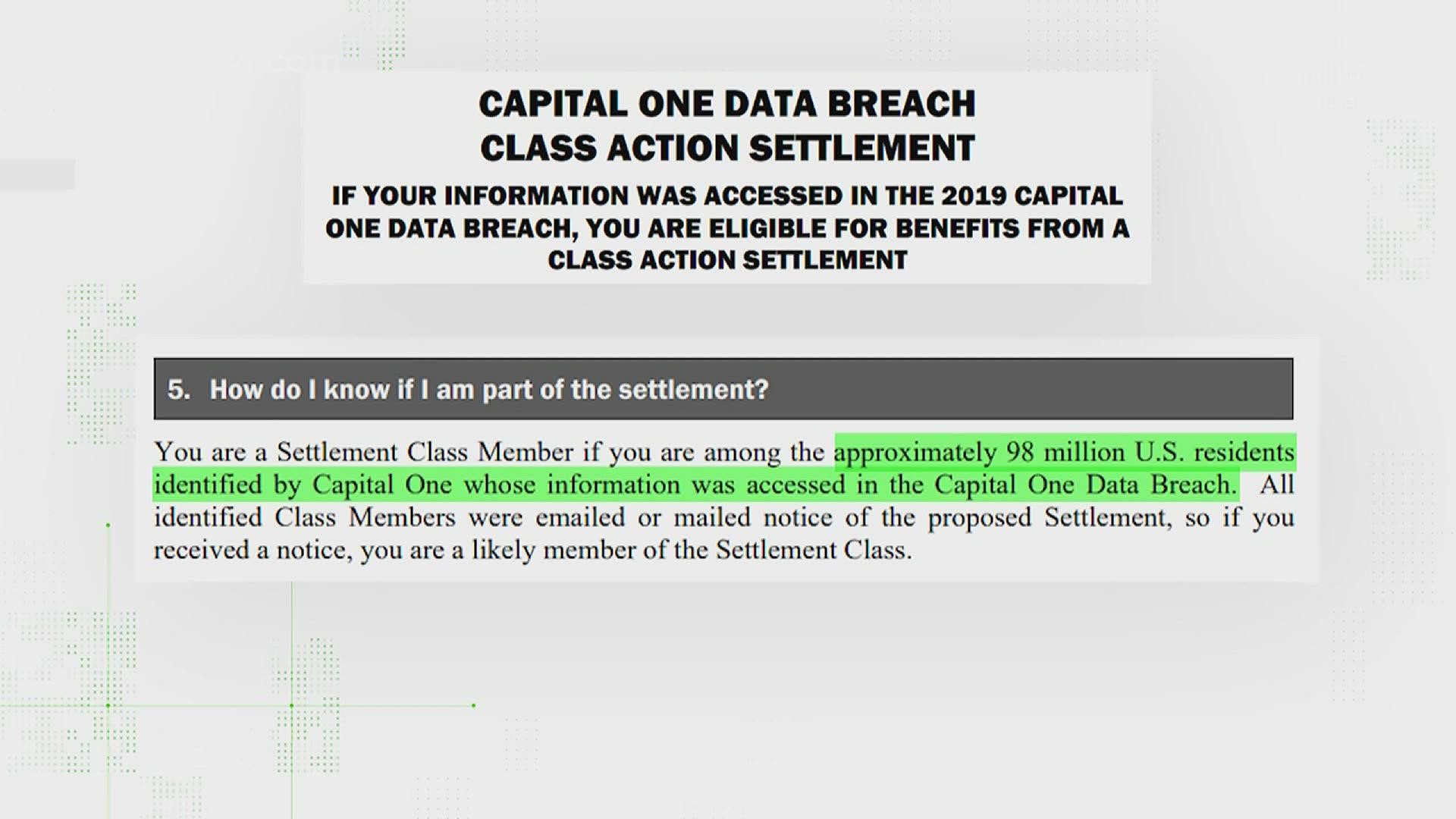 CAPITAL ONE DATA BREACH
CLASS ACTION SETTLEMENT

IF YOUR INFORMATION WAS ACCESSED IN THE 2019 CAPITAL ONE DATA BREACH, YOU ARE ELIGIBLE FOR BENEFITS FROM A CLASS ACTION SETTLEMENT

5. How do I know if I am part of the settlement?

You are a Settlement Class Member if you are among the approximately 98 million U.S. residents identified by Capital One whose information was accessed in the Capital One Data Breach. All identified Class Members were emailed or mailed notice of the proposed Settlement, so if you received a notice, you are a likely member of the Settlement Class.